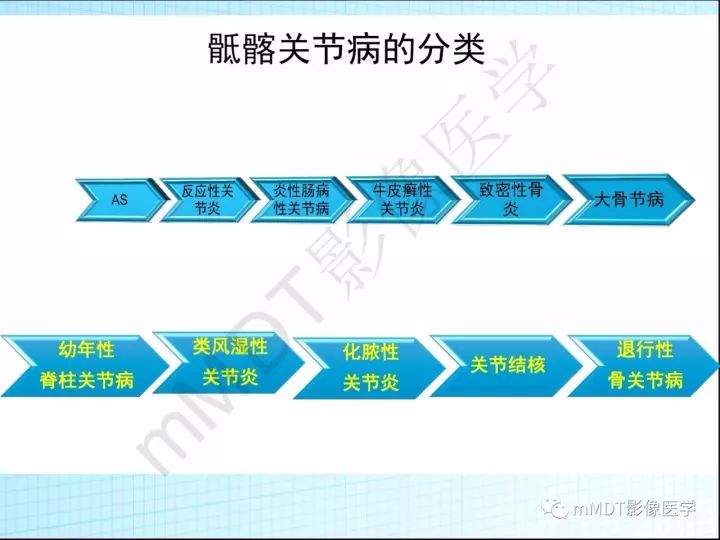 骶髂关节病的分类

AS

反应性关节炎

炎性肠病性关节病

牛皮癣性关节炎

致密性骨炎

大骨节病

幼年性脊柱关节病

类风湿性关节炎

化脓性关节炎

关节结核

退行性骨关节病

mMDT影像医学

mMDT影像医学